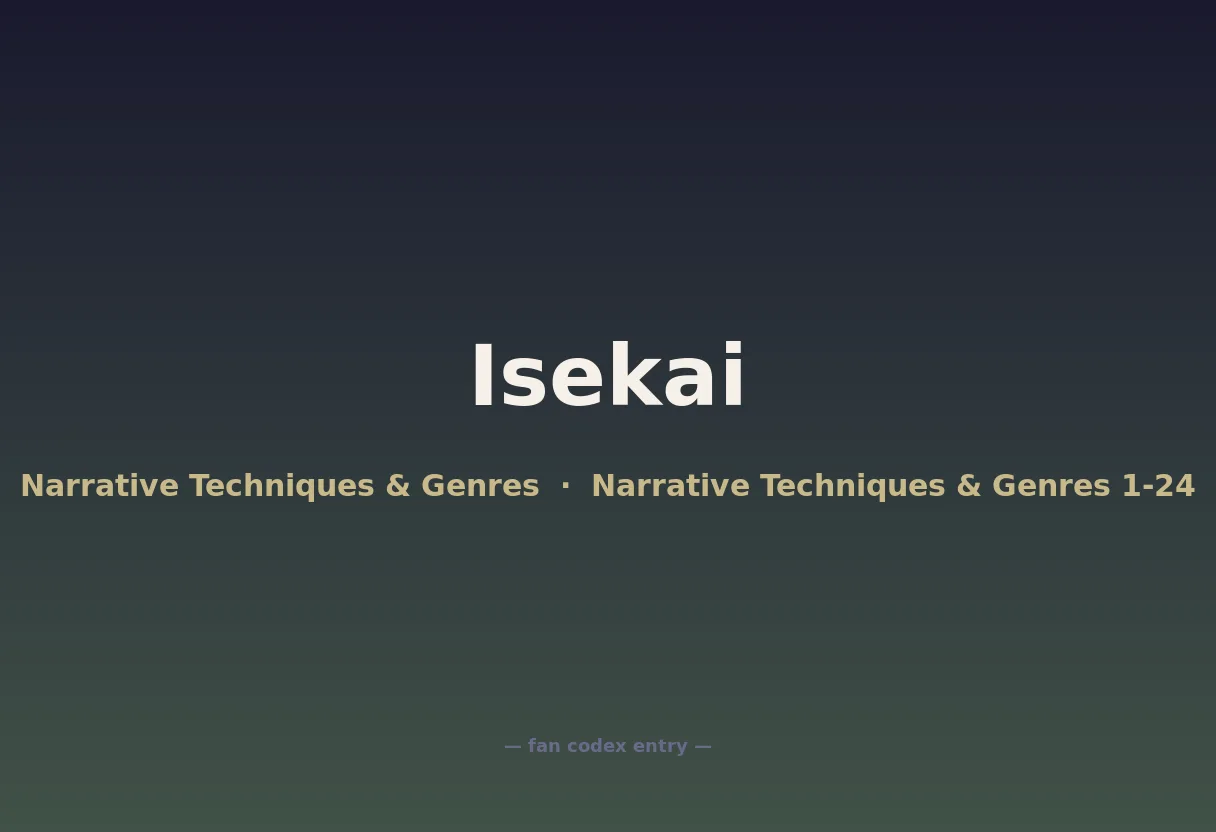 Isekai

Narrative Techniques & Genres · Narrative Techniques & Genres 1-24

— fan codex entry —